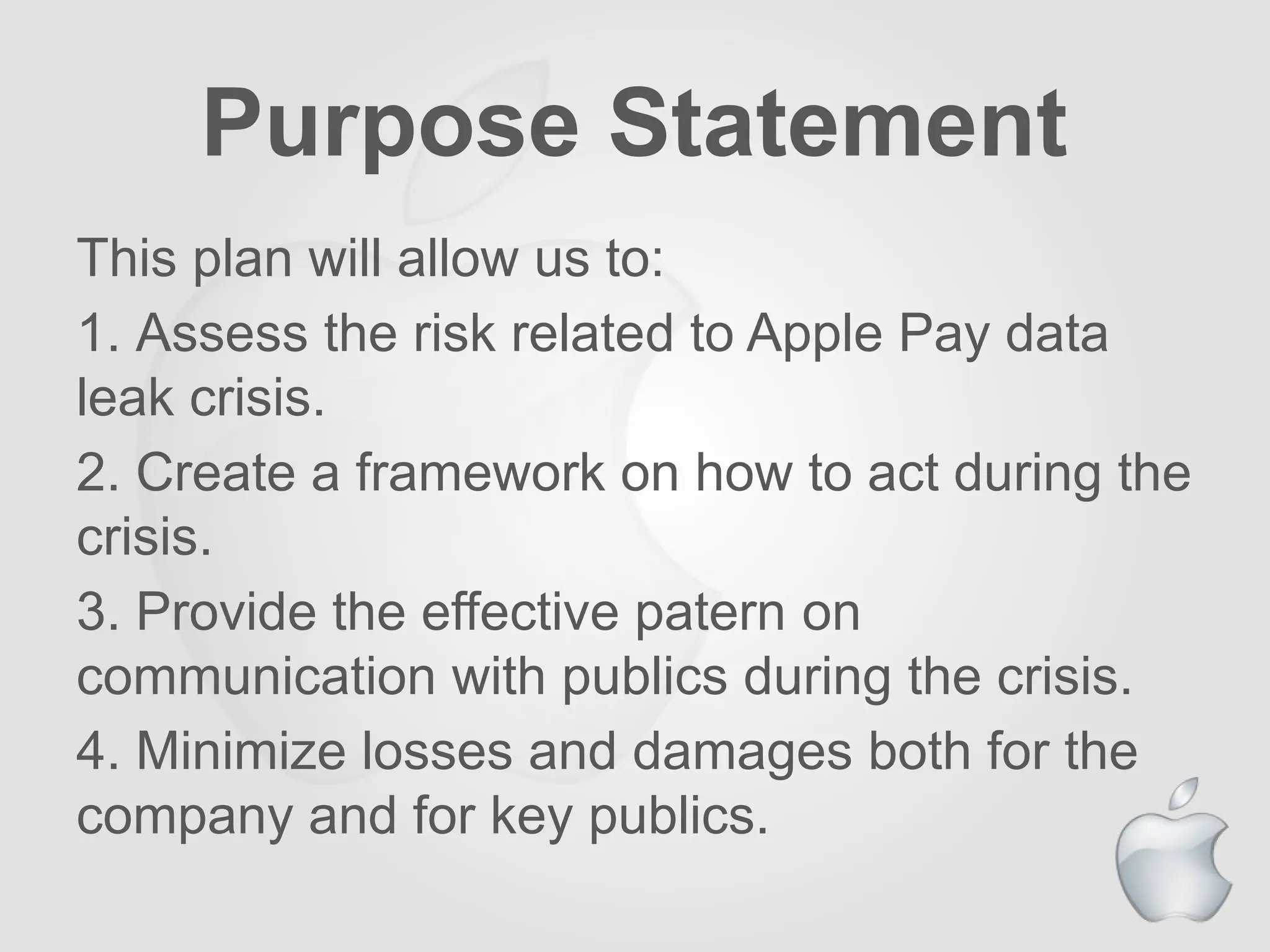 Purpose Statement

This plan will allow us to:

1. Assess the risk related to Apple Pay data leak crisis.

2. Create a framework on how to act during the crisis.

3. Provide the effective patern on communication with publics during the crisis.

4. Minimize losses and damages both for the company and for key publics.